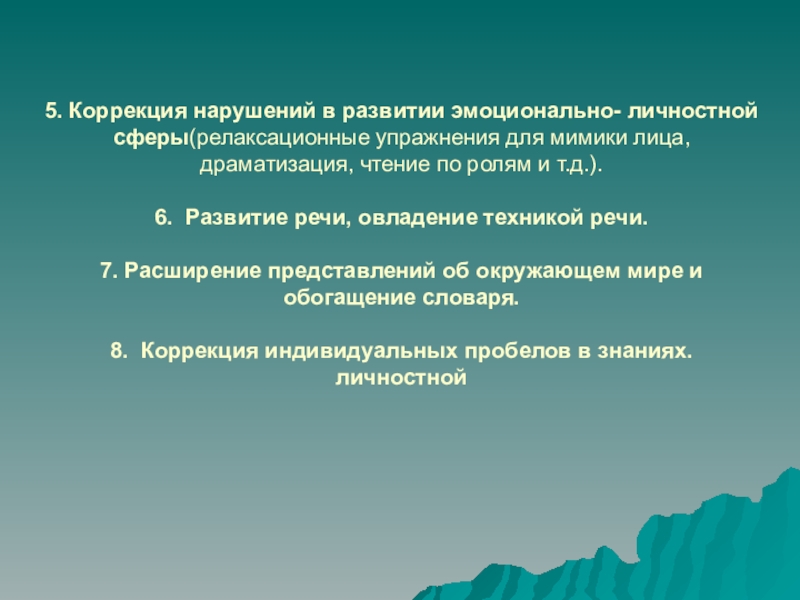 5. Коррекция нарушений в развитии эмоционально- личностной сферы(релаксационные упражнения для мимики лица, драматизация, чтение по ролям и т.д.).

6.  Развитие речи, овладение техникой речи.

7. Расширение представлений об окружающем мире и обогащение словаря.

8.  Коррекция индивидуальных пробелов в знаниях. личностной